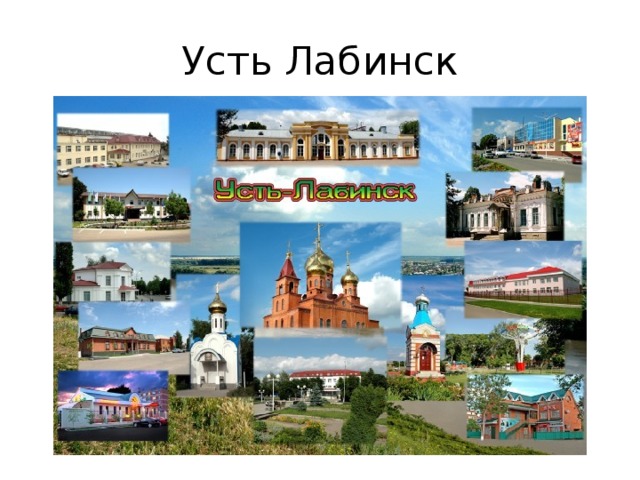 Усть Лабинск

Усть-Лабинск